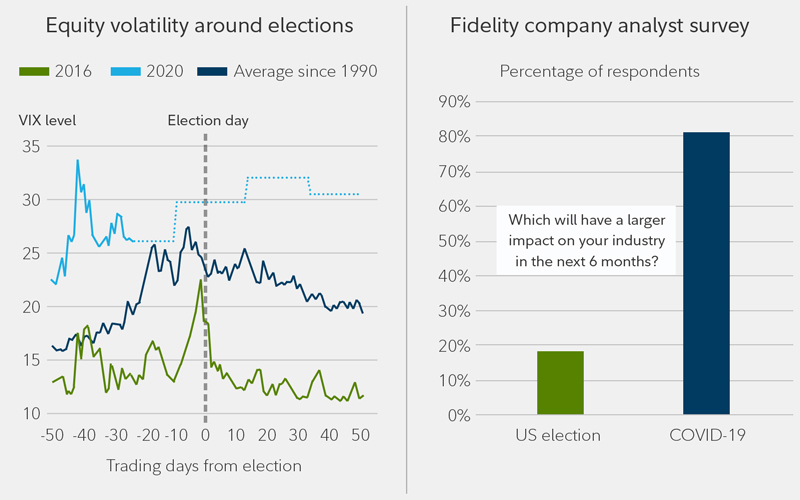 Equity volatility around elections

2016 2020 Average since 1990

VIX level

Election day

35
30
25
20
15
10

-50 -40 -30 -20 -10 0 10 20 30 40 50

Trading days from election

Fidelity company analyst survey

Percentage of respondents

90%
80%
70%
60%
50%
40%
30%
20%
10%
0%

Which will have a larger impact on your industry in the next 6 months?

US election

COVID-19